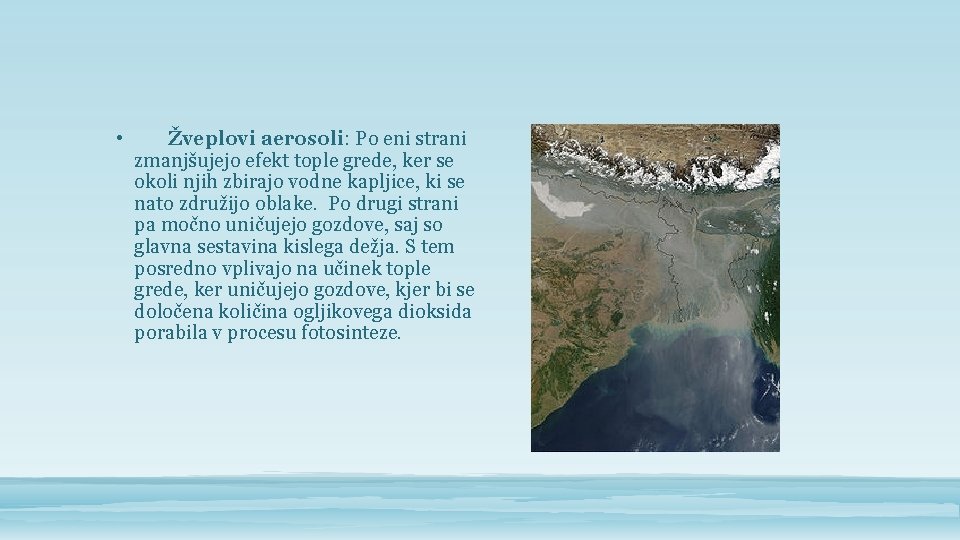 • Žveplovi aerosoli: Po eni strani zmanjšujejo efekt tople grede, ker se okoli njih zbirajo vodne kapljice, ki se nato združijo oblake. Po drugi strani pa močno uničujejo gozdove, saj so glavna sestavina kislega dežja. S tem posredno vplivajo na učinek tople grede, ker uničujejo gozdove, kjer bi se določena količina ogljikovega dioksida porabila v procesu fotosinteze.